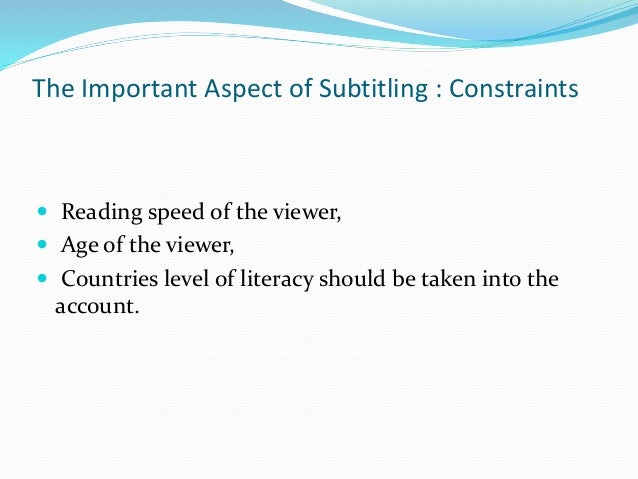 The Important Aspect of Subtitling : Constraints

- Reading speed of the viewer,
- Age of the viewer,
- Countries level of literacy should be taken into the account.